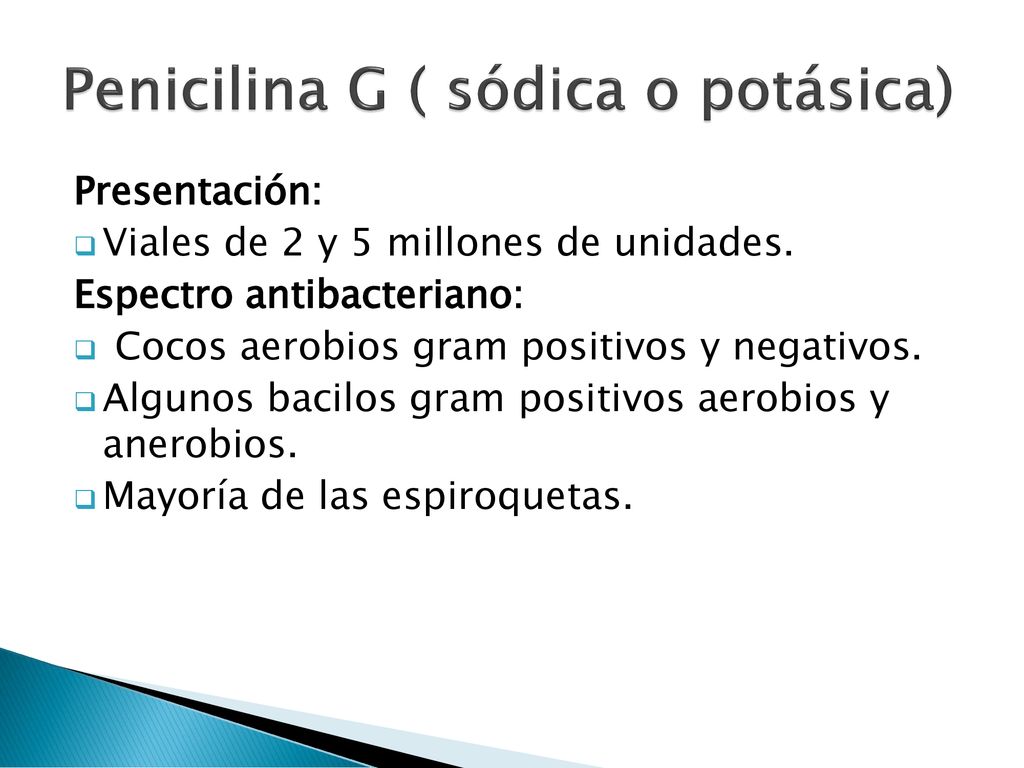 Penicilina G ( sódica o potásica)

Presentación:
Viales de 2 y 5 millones de unidades.
Espectro antibacteriano:
Cocos aerobios gram positivos y negativos.
Algunos bacilos gram positivos aerobios y anerobios.
Mayoría de las espiroquetas.